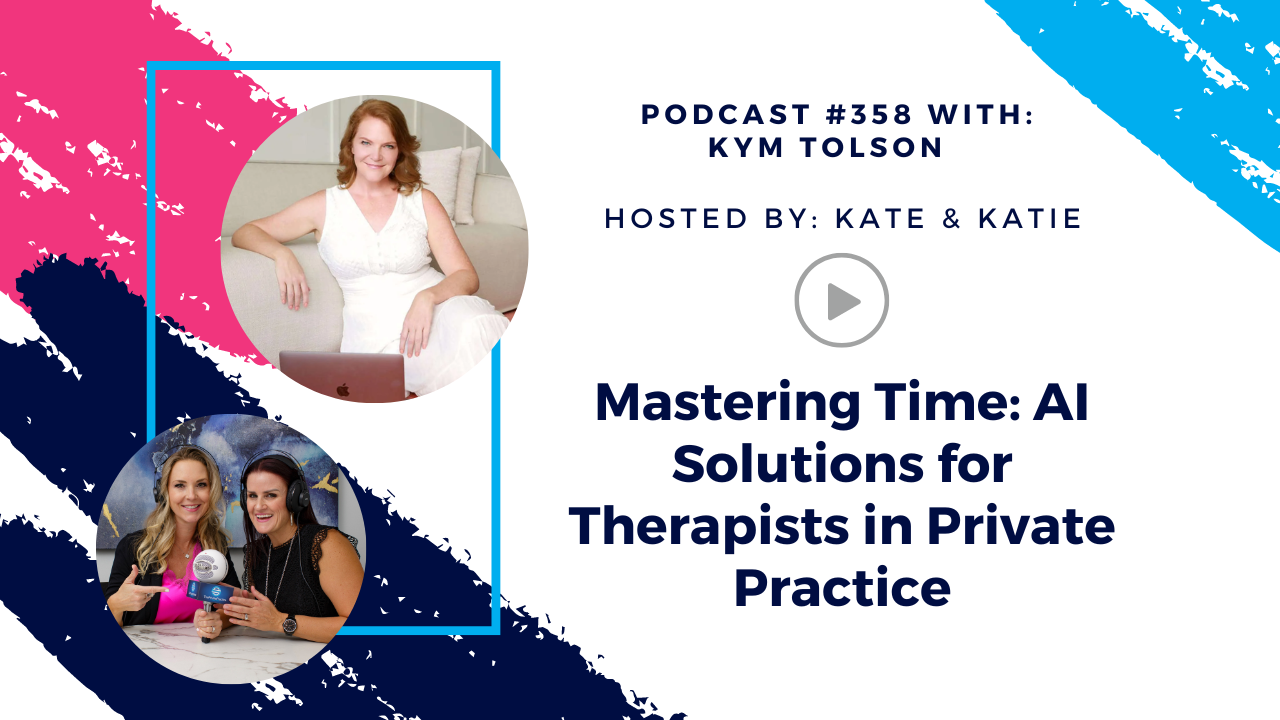 PODCAST #358 WITH:
KYM TOLSON

HOSTED BY: KATE & KATIE

Mastering Time: AI Solutions for Therapists in Private Practice